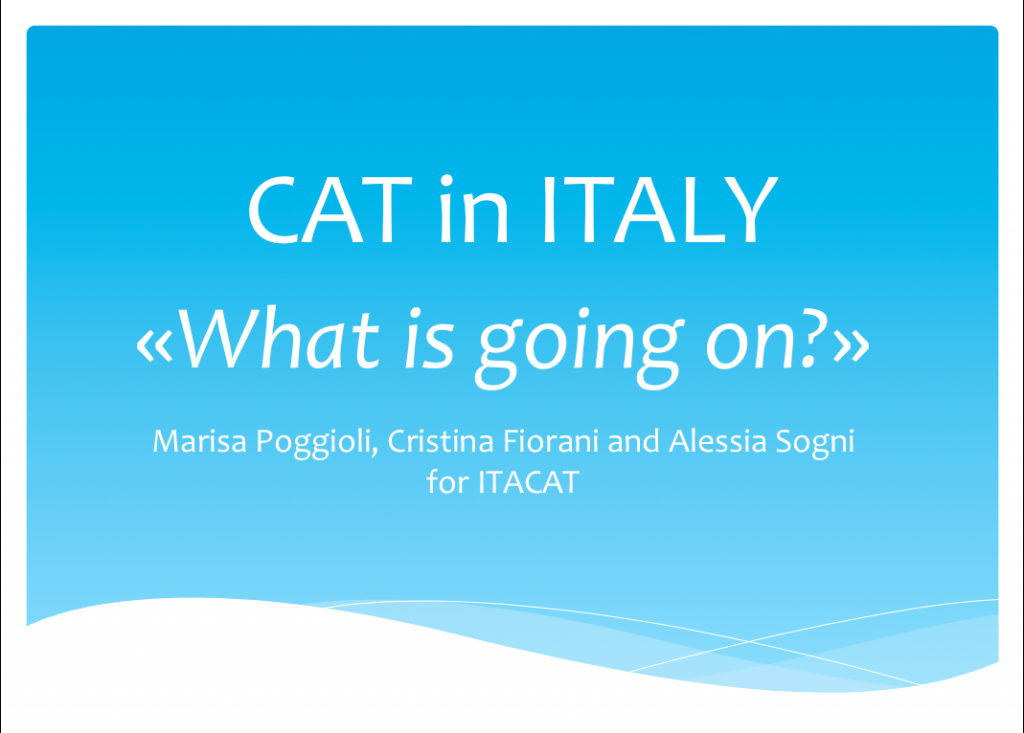 CAT in ITALY
«What is going on?»

Marisa Poggioli, Cristina Fiorani and Alessia Sogni for ITACAT